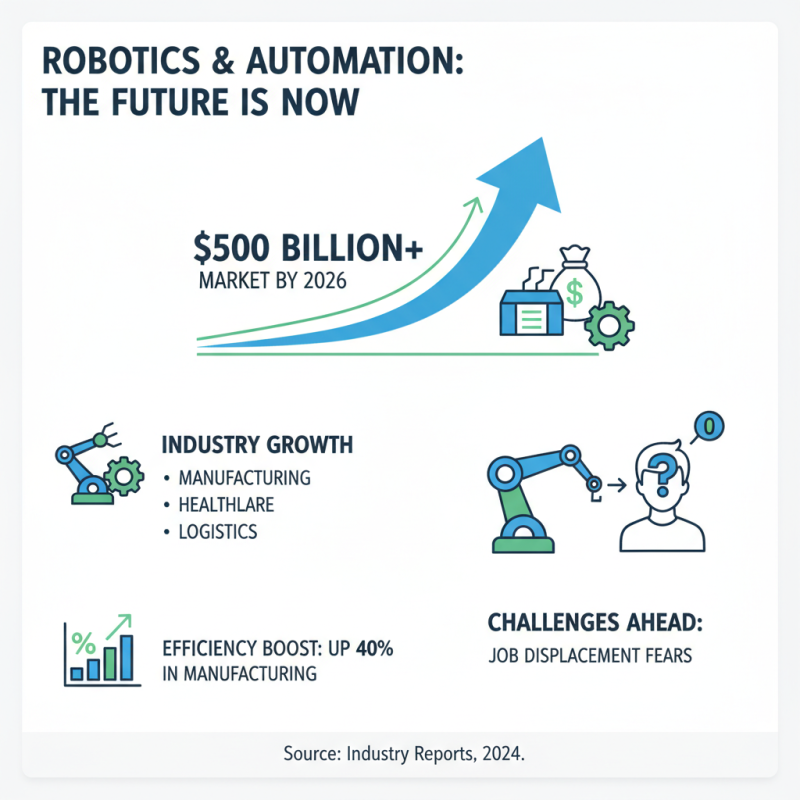 ROBOTICS & AUTOMATION: THE FUTURE IS NOW

$500 BILLION+
MARKET BY 2026

$

INDUSTRY GROWTH
• MANUFACTURING
• HEALTHLARE
• LOGISTICS

0

?

%

EFFICIENCY BOOST: UP 40% IN MANUFACTURING

CHALLENGES AHEAD:
JOB DISPLACEMENT FEARS

Source: Industry Reports, 2024.